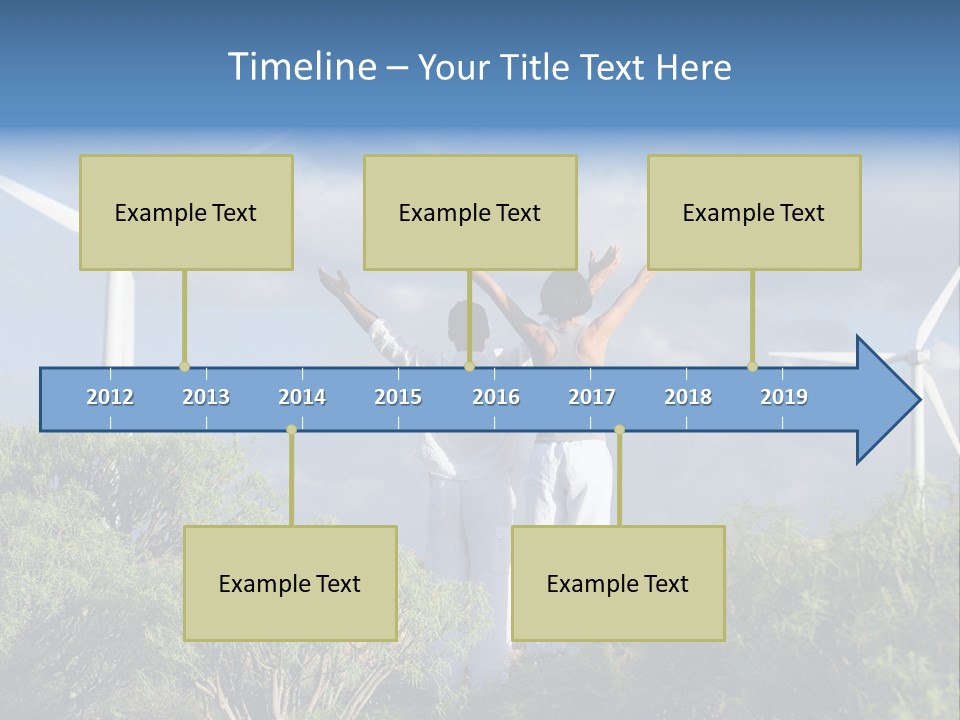 Timeline – Your Title Text Here

Example Text

Example Text

Example Text

2012 2013 2014 2015 2016 2017 2018 2019

Example Text

Example Text